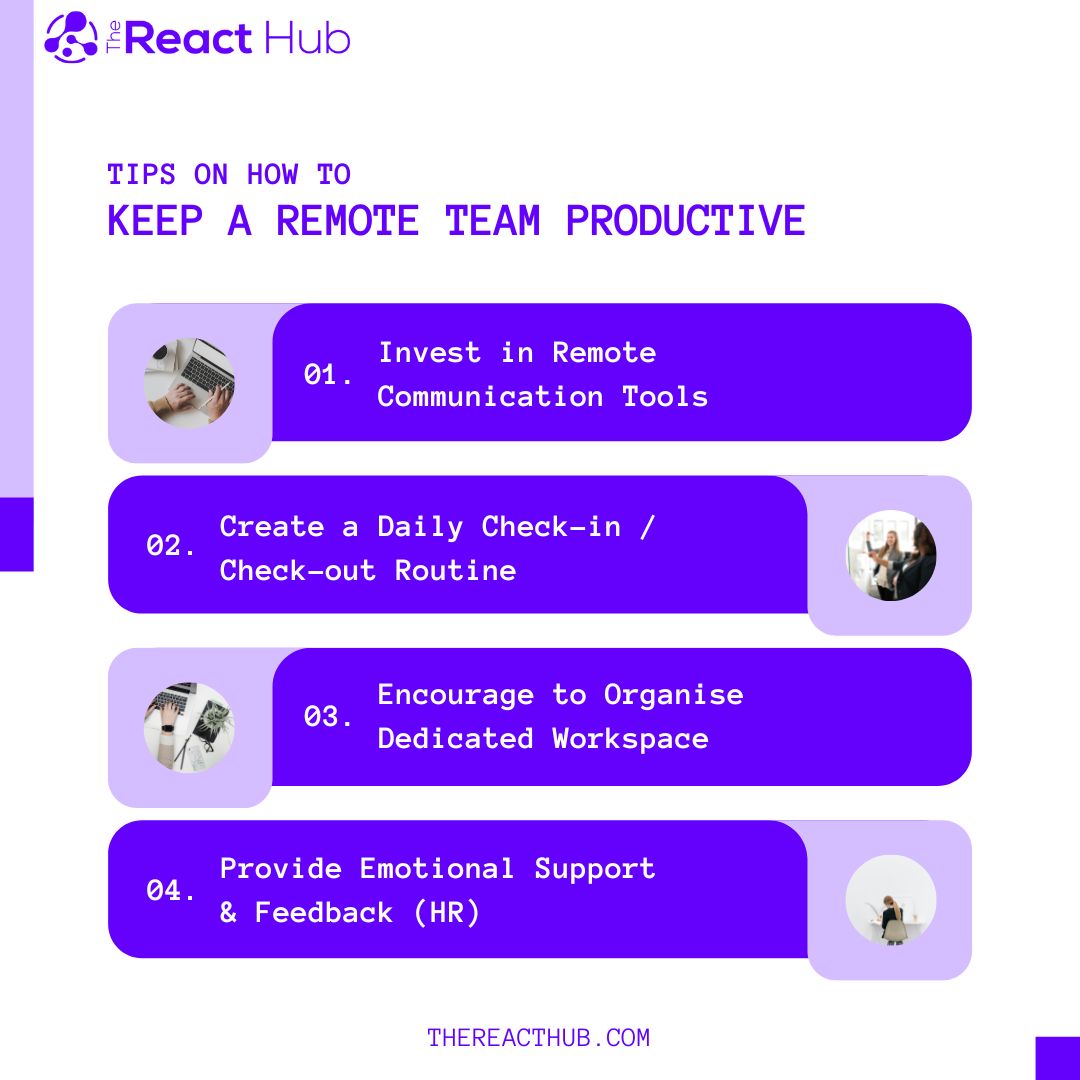 The React Hub

TIPS ON HOW TO
KEEP A REMOTE TEAM PRODUCTIVE

01. Invest in Remote Communication Tools

02. Create a Daily Check-in / Check-out Routine

03. Encourage to Organise Dedicated Workspace

04. Provide Emotional Support & Feedback (HR)

THEREACTHUB.COM